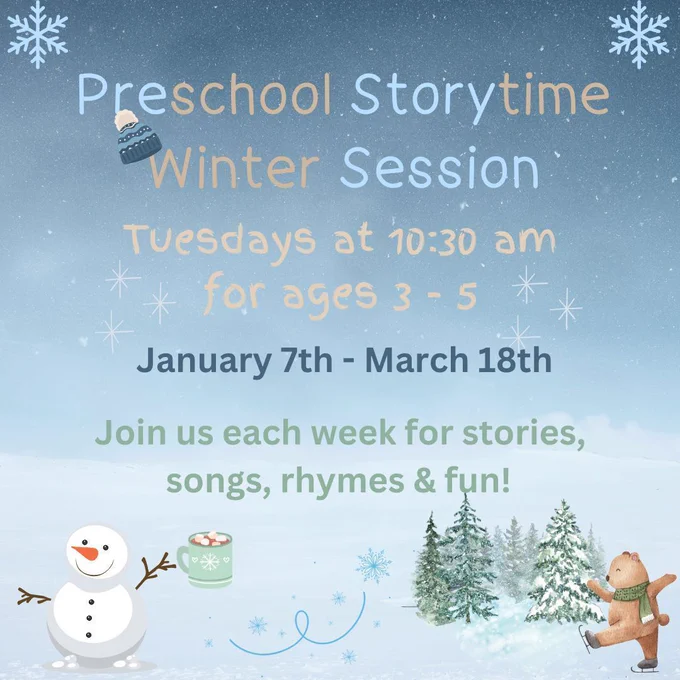 Preschool Storytime
Winter Session

Tuesdays at 10:30 am
for ages 3 - 5

January 7th - March 18th

Join us each week for stories, songs, rhymes & fun!